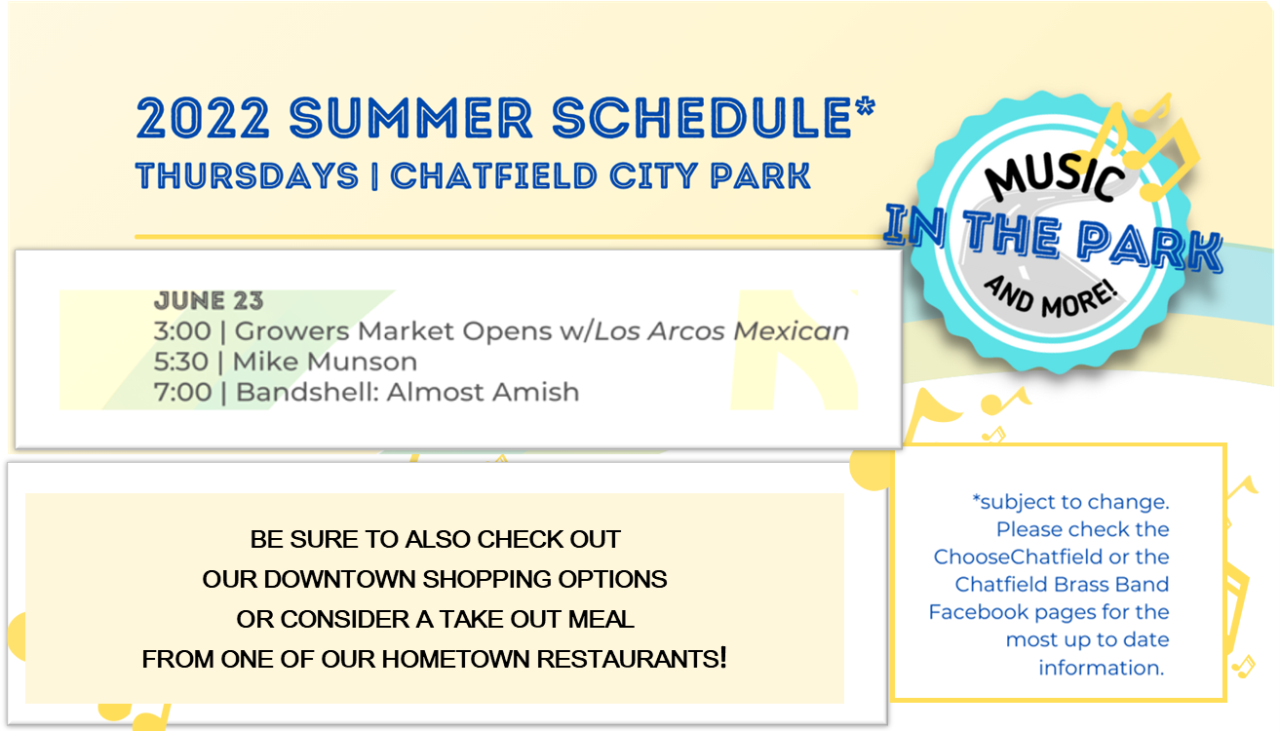 2022 SUMMER SCHEDULE*
THURSDAYS | CHATFIELD CITY PARK

MUSIC
IN THE PARK
AND MORE!

JUNE 23
3:00 | Growers Market Opens w/Los Arcos Mexican
5:30 | Mike Munson
7:00 | Bandshell: Almost Amish

BE SURE TO ALSO CHECK OUT OUR DOWNTOWN SHOPPING OPTIONS OR CONSIDER A TAKE OUT MEAL FROM ONE OF OUR HOMETOWN RESTAURANTS!

*subject to change. Please check the ChooseChatfield or the Chatfield Brass Band Facebook pages for the most up to date information.